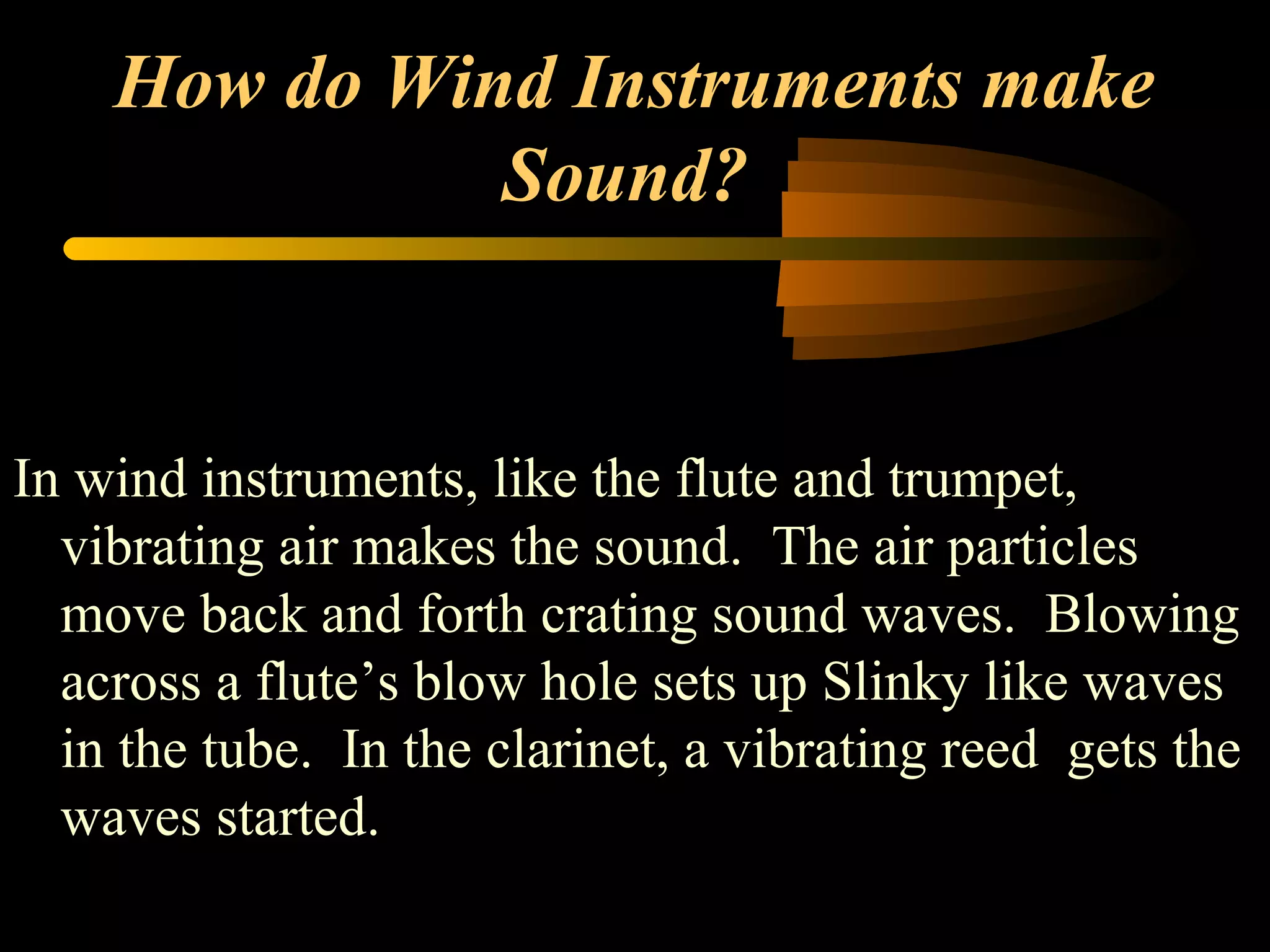 How do Wind Instruments make Sound?

In wind instruments, like the flute and trumpet, vibrating air makes the sound.  The air particles move back and forth crating sound waves.  Blowing across a flute’s blow hole sets up Slinky like waves in the tube.  In the clarinet, a vibrating reed  gets the waves started.